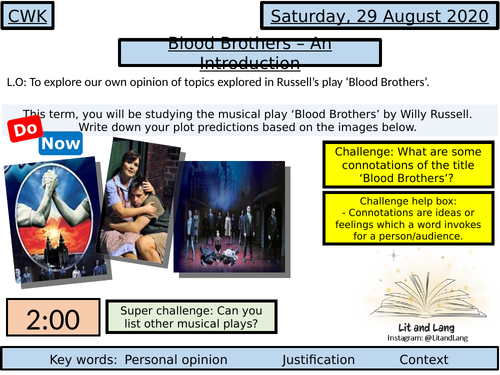 CWK

Saturday, 29 August 2020

Blood Brothers – An Introduction

L.O: To explore our own opinion of topics explored in Russell's play 'Blood Brothers'.

This term, you will be studying the musical play 'Blood Brothers' by Willy Russell. Write down your plot predictions based on the images below.

Do Now

Challenge: What are some connotations of the title 'Blood Brothers'?

Challenge help box:
- Connotations are ideas or feelings which a word invokes for a person/audience.

2:00

Super challenge: Can you list other musical plays?

Lit and Lang
Instagram: @LitandLang

Key words: Personal opinion Justification Context